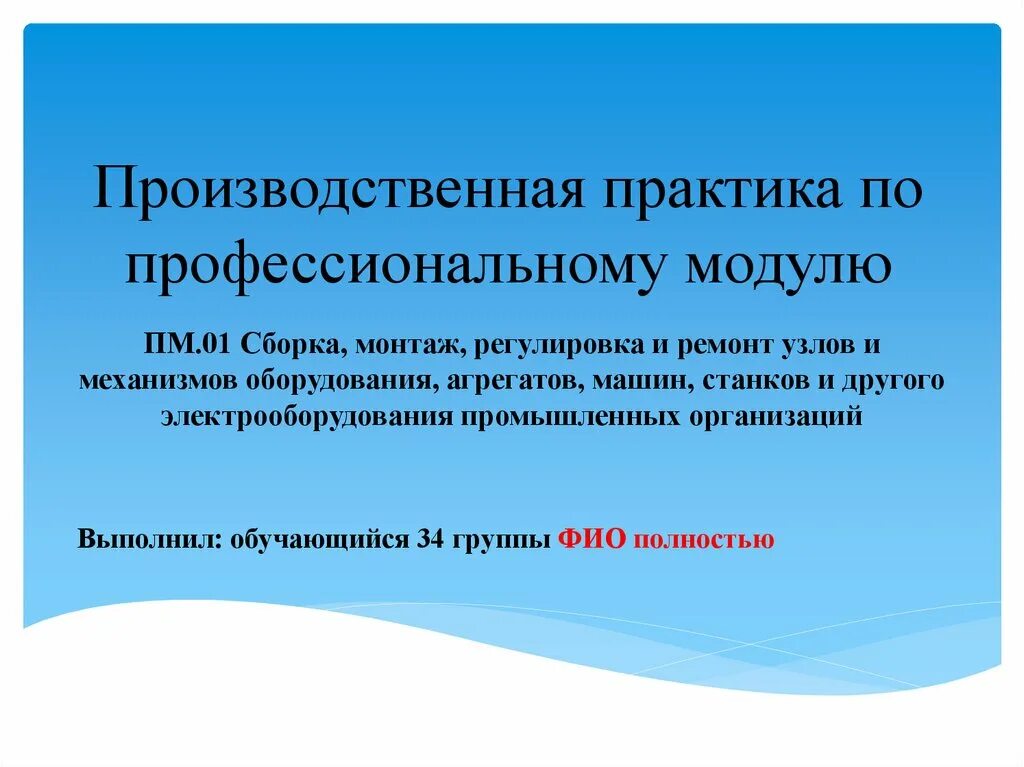 Производственная практика по профессиональному модулю

ПМ.01 Сборка, монтаж, регулировка и ремонт узлов и механизмов оборудования, агрегатов, машин, станков и другого электрооборудования промышленных организаций

Выполнил: обучающийся 34 группы ФИО полностью